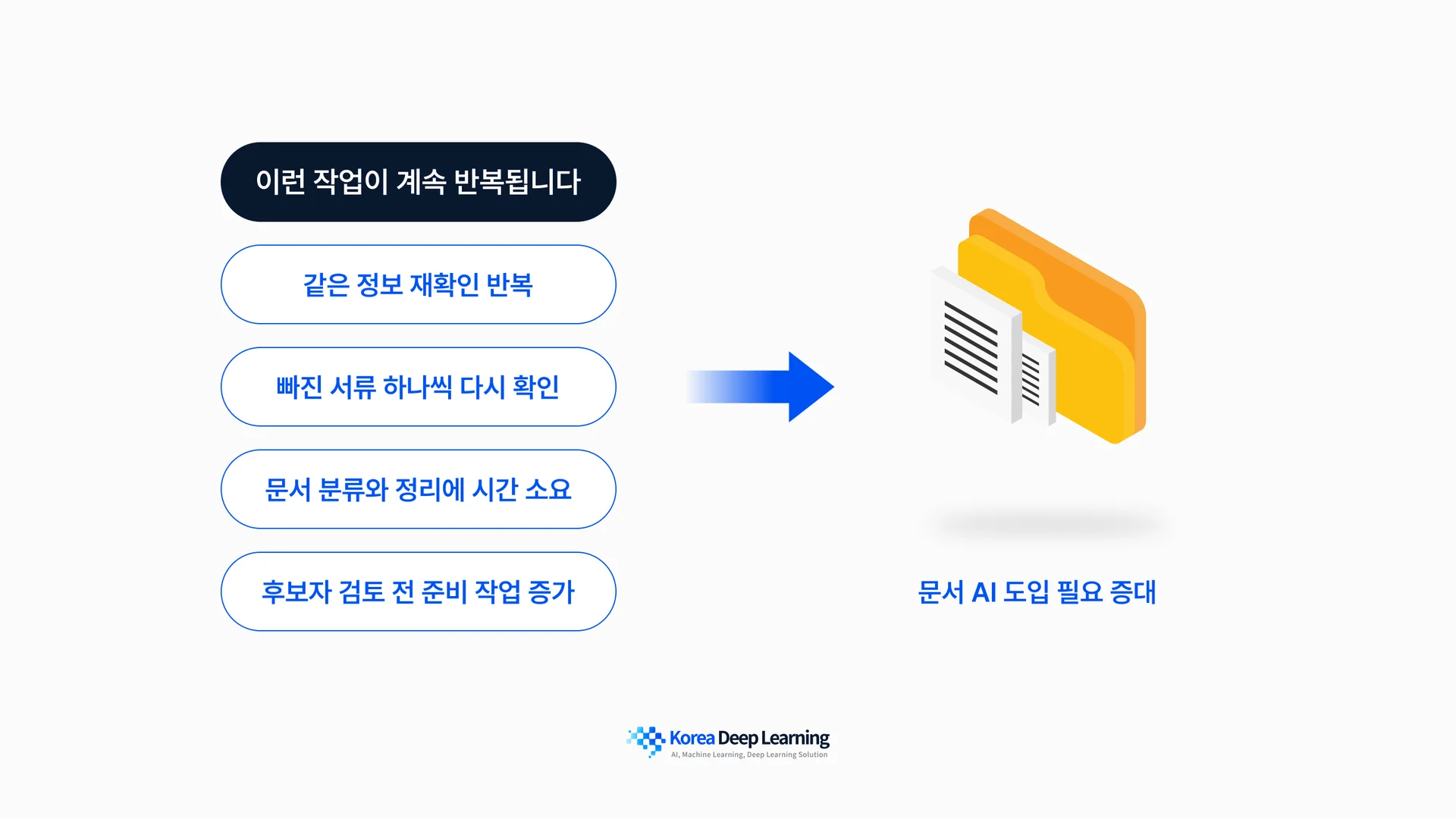 이런 작업이 계속 반복됩니다

같은 정보 재확인 반복

빠진 서류 하나씩 다시 확인

문서 분류와 정리에 시간 소요

후보자 검토 전 준비 작업 증가

문서 AI 도입 필요 증대

Korea Deep Learning
AI, Machine Learning, Deep Learning Solution